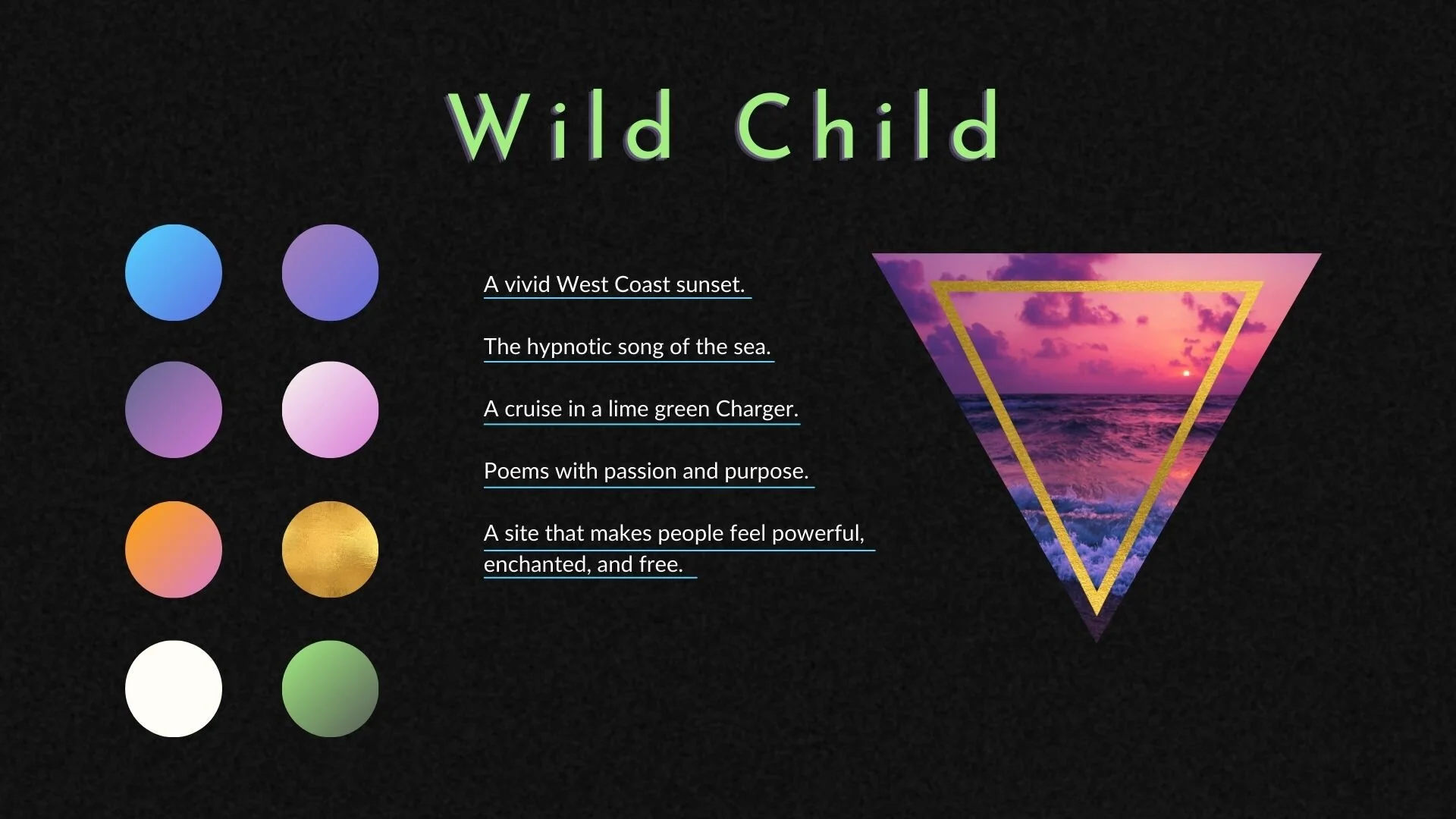 Wild Child

A vivid West Coast sunset.

The hypnotic song of the sea.

A cruise in a lime green Charger.

Poems with passion and purpose.

A site that makes people feel powerful, enchanted, and free.